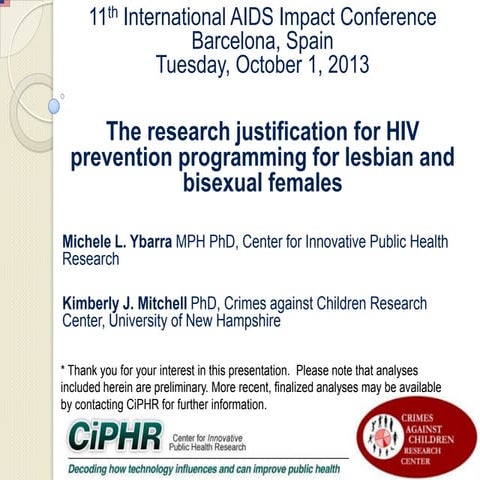 11$^{th}$ International AIDS Impact Conference
Barcelona, Spain
Tuesday, October 1, 2013

The research justification for HIV prevention programming for lesbian and bisexual females

Michele L. Ybarra MPH PhD, Center for Innovative Public Health Research

Kimberly J. Mitchell PhD, Crimes against Children Research Center, University of New Hampshire

* Thank you for your interest in this presentation. Please note that analyses included herein are preliminary. More recent, finalized analyses may be available by contacting CiPHR for further information.

CiPHR Center for Innovative Public Health Research
Decoding how technology influences and can improve public health

CRIMES AGAINST CHILDREN RESEARCH CENTER